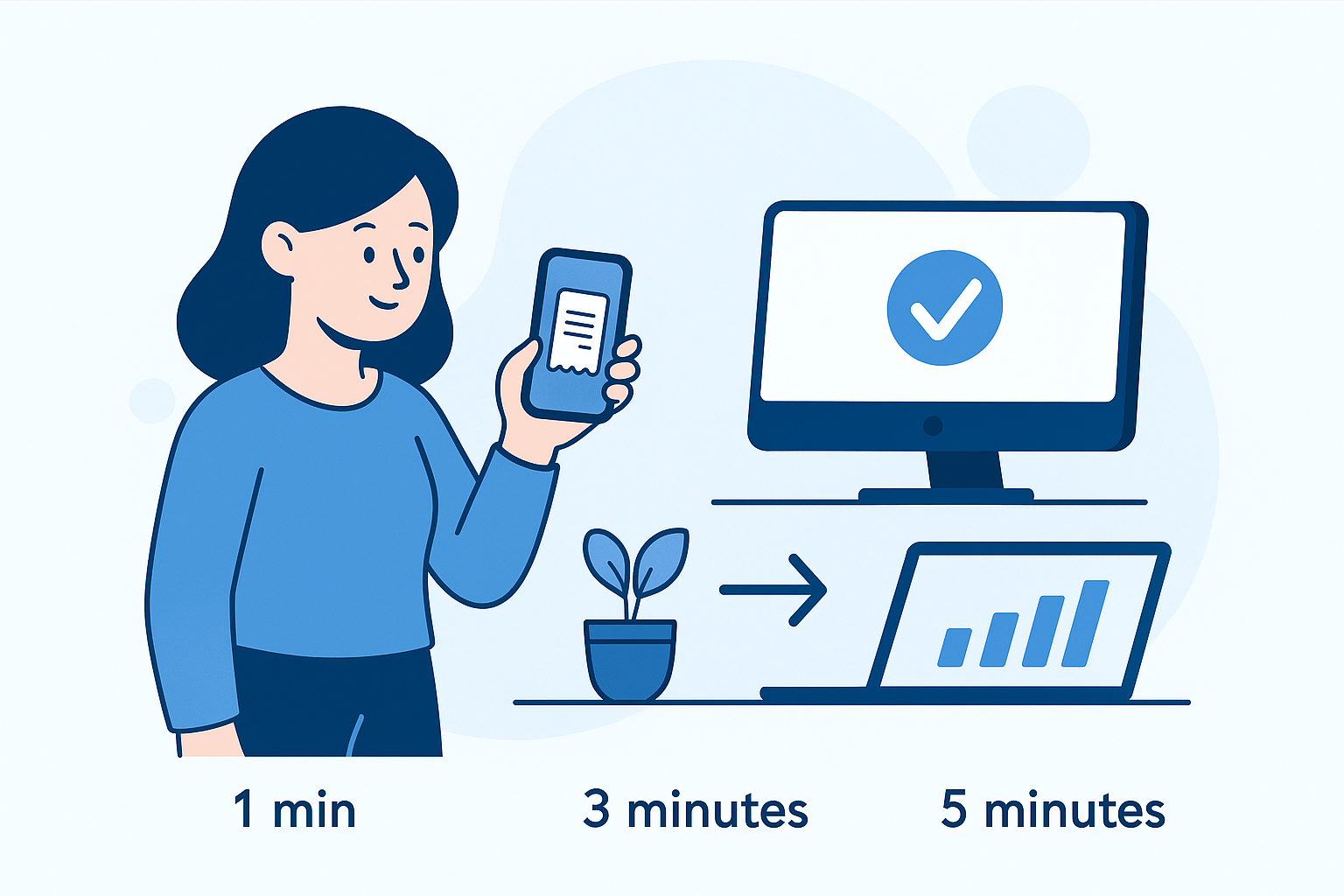 1 min

3 minutes

5 minutes